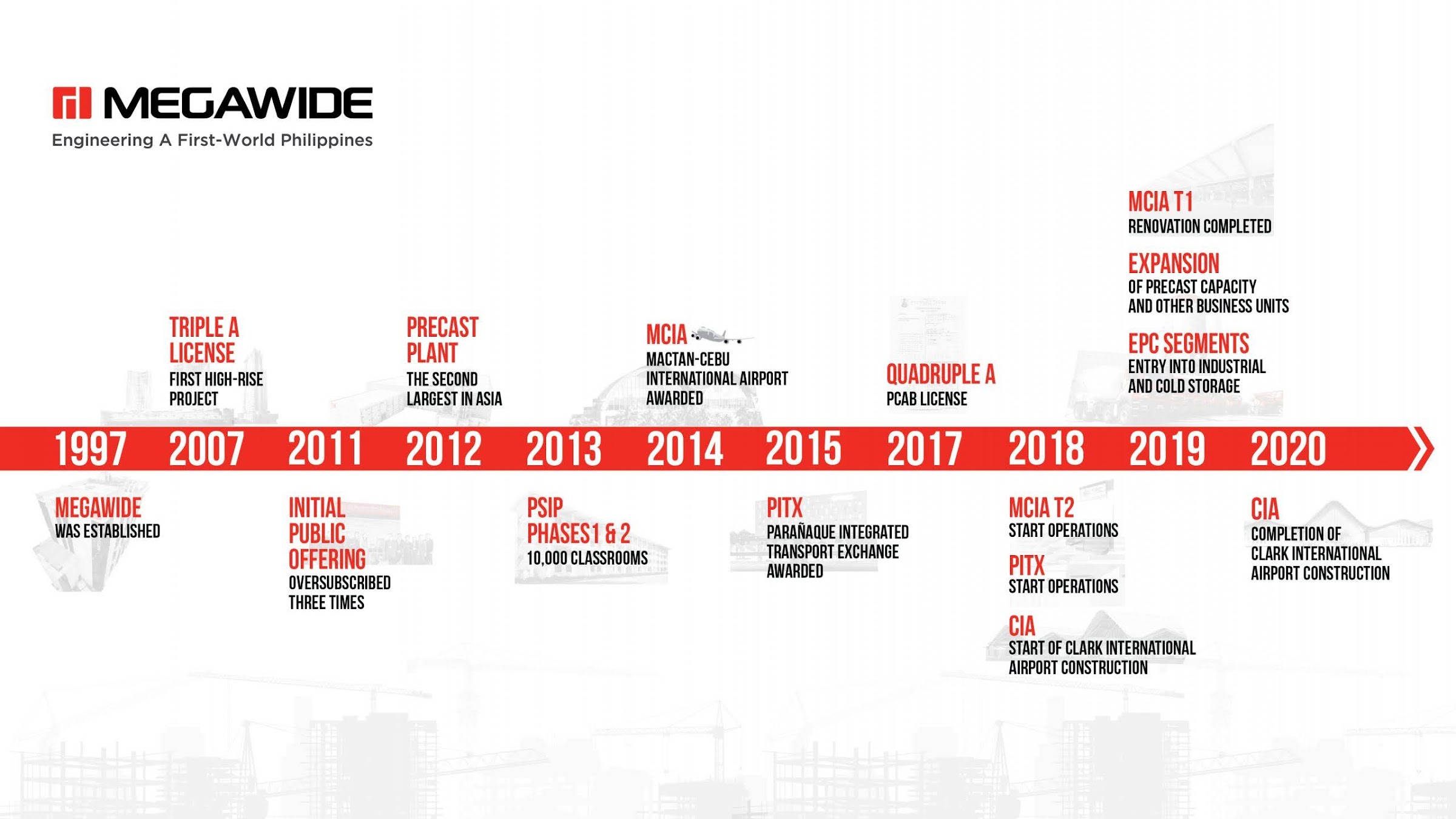 MEGAWIDE
Engineering A First-World Philippines

TRIPLE A LICENSE
FIRST HIGH-RISE PROJECT

PRECAST PLANT
THE SECOND LARGEST IN ASIA

MCIA
MACTAN-CEBU INTERNATIONAL AIRPORT AWARDED

QUADRUPLE A
PCAB LICENSE

MCIA T1
RENOVATION COMPLETED

EXPANSION
OF PRECAST CAPACITY AND OTHER BUSINESS UNITS

EPC SEGMENTS
ENTRY INTO INDUSTRIAL AND COLD STORAGE

1997 2007 2011 2012 2013 2014 2015 2017 2018 2019 2020

MEGAWIDE
WAS ESTABLISHED

INITIAL PUBLIC OFFERING
OVERSUBSCRIBED THREE TIMES

PSIP PHASES1 & 2
10,000 CLASSROOMS

PITX
PARAÑAQUE INTEGRATED TRANSPORT EXCHANGE AWARDED

MCIA T2
START OPERATIONS

PITX
START OPERATIONS

CIA
START OF CLARK INTERNATIONAL AIRPORT CONSTRUCTION

CIA
COMPLETION OF CLARK INTERNATIONAL AIRPORT CONSTRUCTION